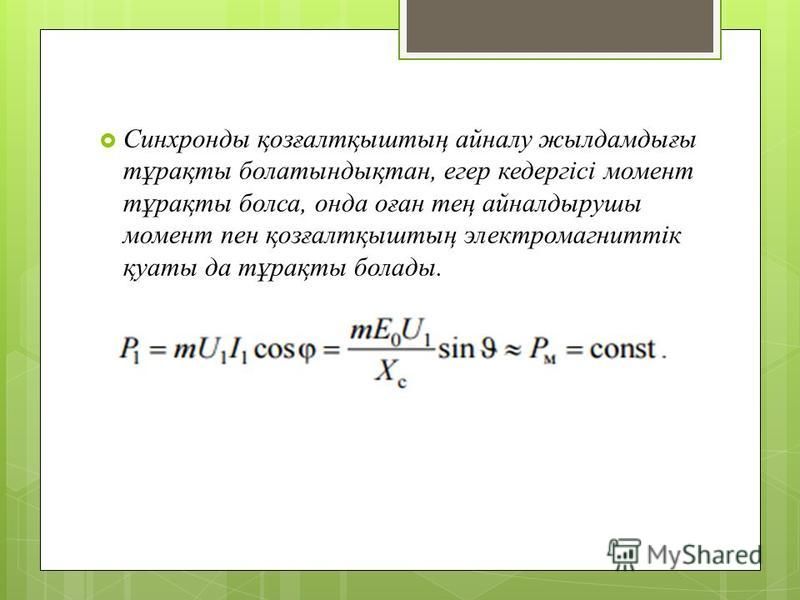 Синхронды қозғалтқыштың айналу жылдамдығы тұрақты болатындықтан, егер кедергісі момент тұрақты болса, онда оған тең айналдырушы момент пен қозғалтқыштың электромагниттік қуаты да тұрақты болады.

$P_1 = mU_1I_1\cos\varphi = \frac{mE_0U_1}{X_c}\sin\vartheta \approx P_м = \text{const}$.

MyShared